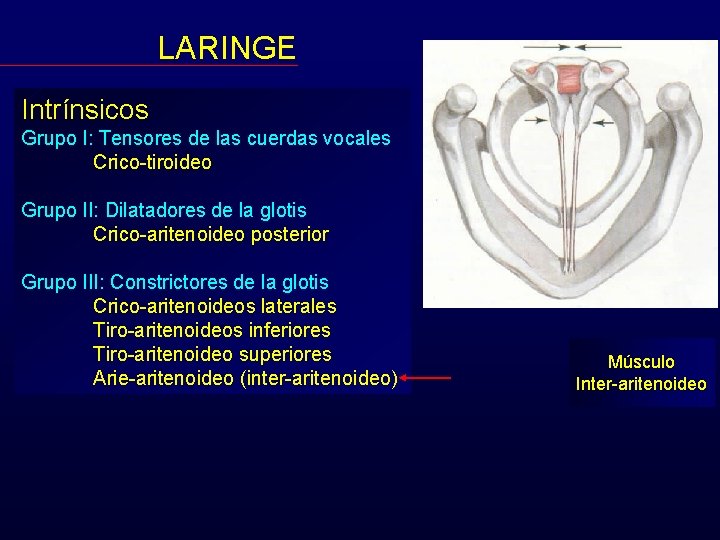 LARINGE

Intrínsicos
Grupo I: Tensores de las cuerdas vocales
Crico-tiroideo

Grupo II: Dilatadores de la glotis
Crico-aritenoideo posterior

Grupo III: Constrictores de la glotis
Crico-aritenoideos laterales
Tiro-aritenoideos inferiores
Tiro-aritenoideo superiores
Arie-aritenoideo (inter-aritenoideo)

Músculo
Inter-aritenoideo